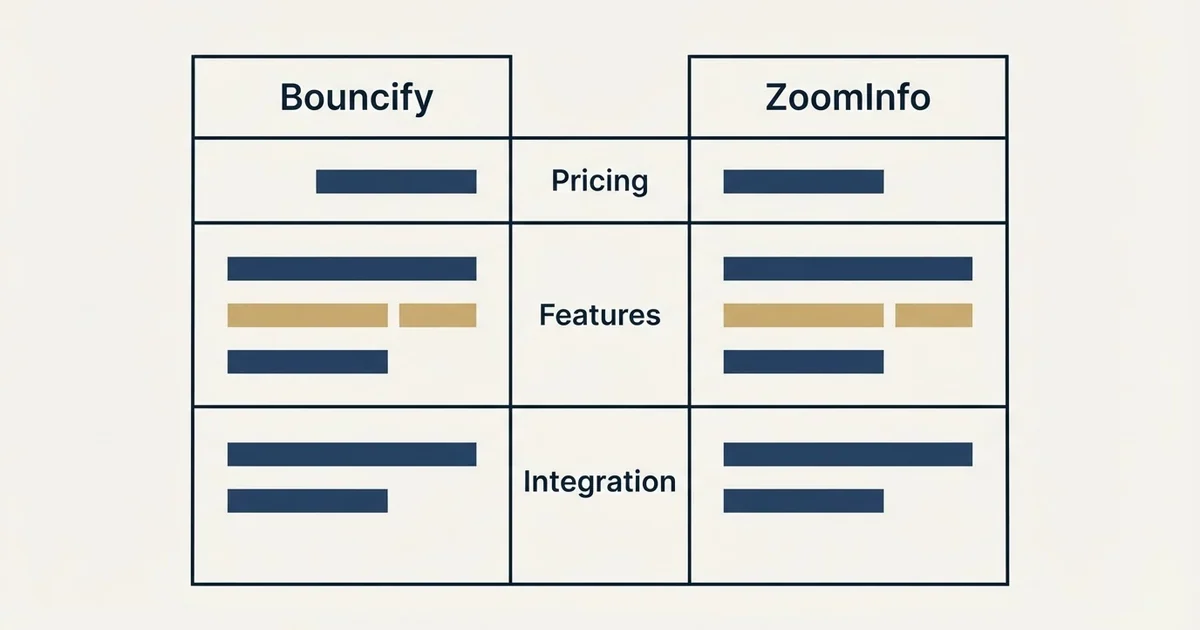 | Bouncify | | ZoomInfo |
|---|---|---|
| | Pricing | |
| | Features | |
| | Integration | |